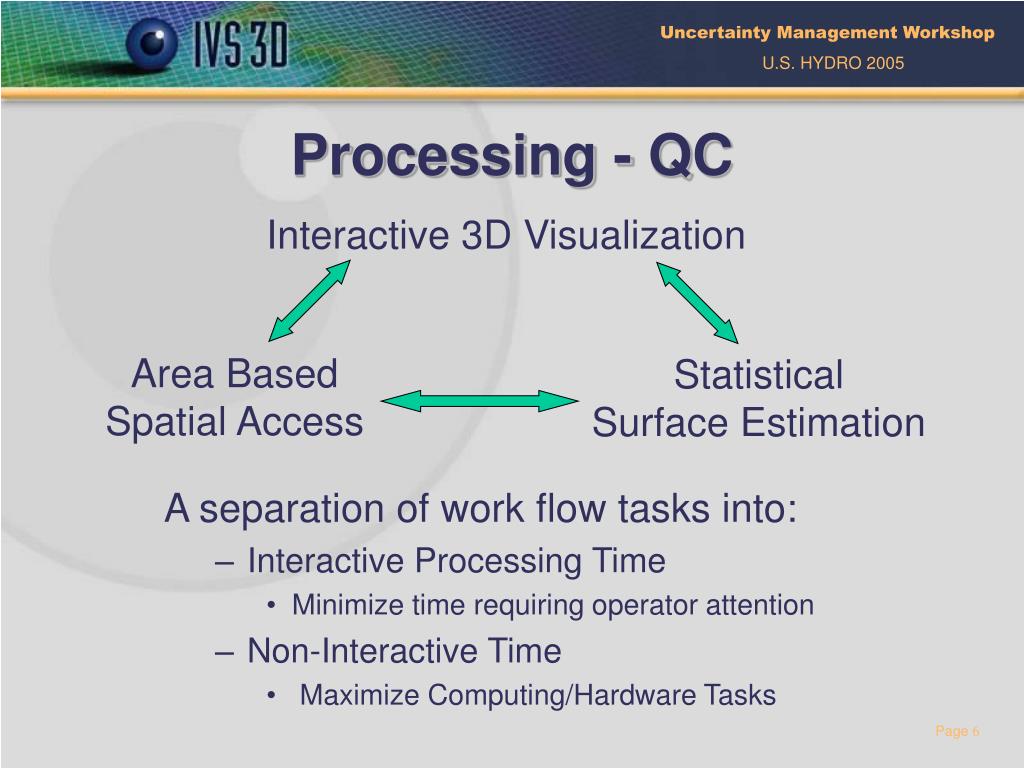 IVS 3D

Uncertainty Management Workshop
U.S. HYDRO 2005

Processing - QC

Interactive 3D Visualization

Area Based
Spatial Access

Statistical
Surface Estimation

A separation of work flow tasks into:
– Interactive Processing Time
• Minimize time requiring operator attention
– Non-Interactive Time
• Maximize Computing/Hardware Tasks

Page 6